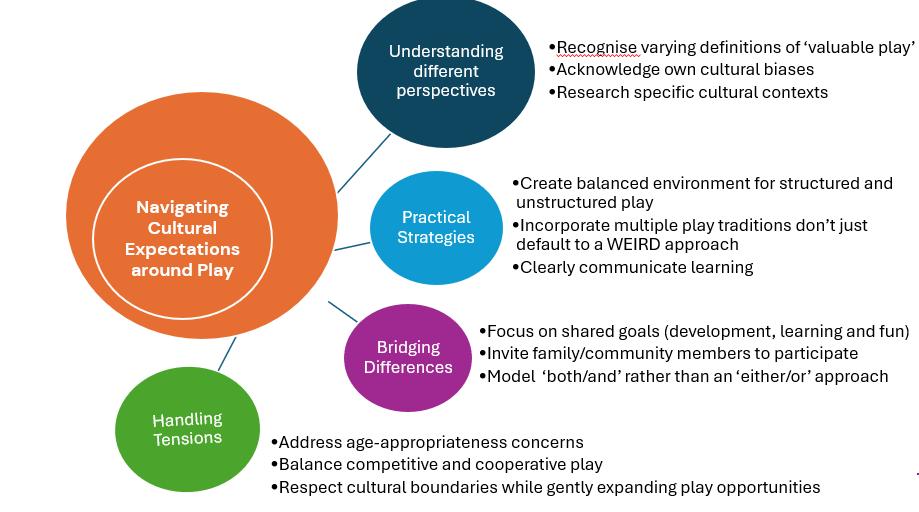 Navigating Cultural Expectations around Play

Understanding different perspectives

•Recognise varying definitions of ‘valuable play’
•Acknowledge own cultural biases
•Research specific cultural contexts

Practical Strategies

•Create balanced environment for structured and unstructured play
•Incorporate multiple play traditions don’t just default to a WEIRD approach
•Clearly communicate learning

Bridging Differences

•Focus on shared goals (development, learning and fun)
•Invite family/community members to participate
•Model ‘both/and’ rather than an ‘either/or’ approach

Handling Tensions

•Address age-appropriateness concerns
•Balance competitive and cooperative play
•Respect cultural boundaries while gently expanding play opportunities